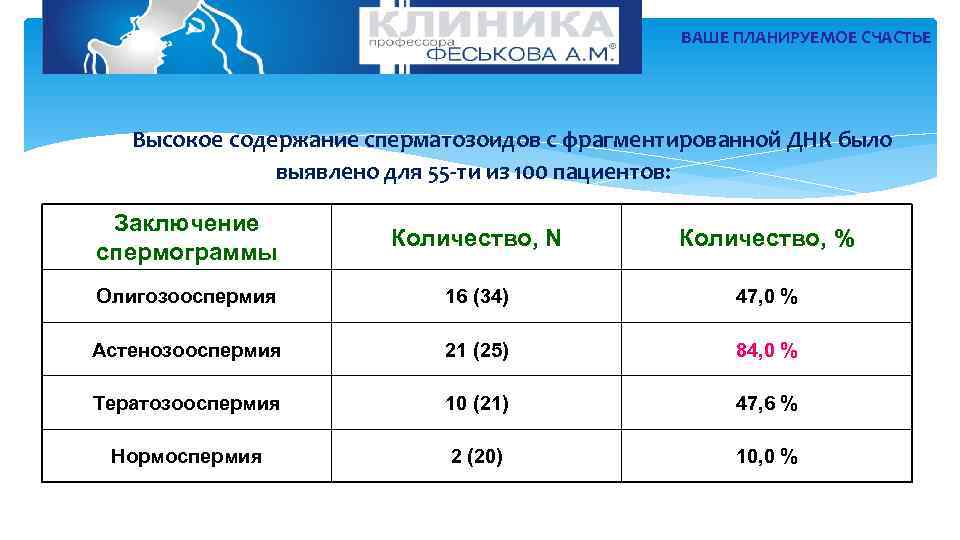 КЛИНИКА профессора ФЕСЬКОВА А.М.®

ВАШЕ ПЛАНИРУЕМОЕ СЧАСТЬЕ

Высокое содержание сперматозоидов с фрагментированной ДНК было выявлено для 55-ти из 100 пациентов:

| Заключение спермограммы | Количество, N | Количество, % |
|---|---|---|
| Олигозооспермия | 16 (34) | 47,0 % |
| Астенозооспермия | 21 (25) | 84,0 % |
| Тератозооспермия | 10 (21) | 47,6 % |
| Нормоспермия | 2 (20) | 10,0 % |